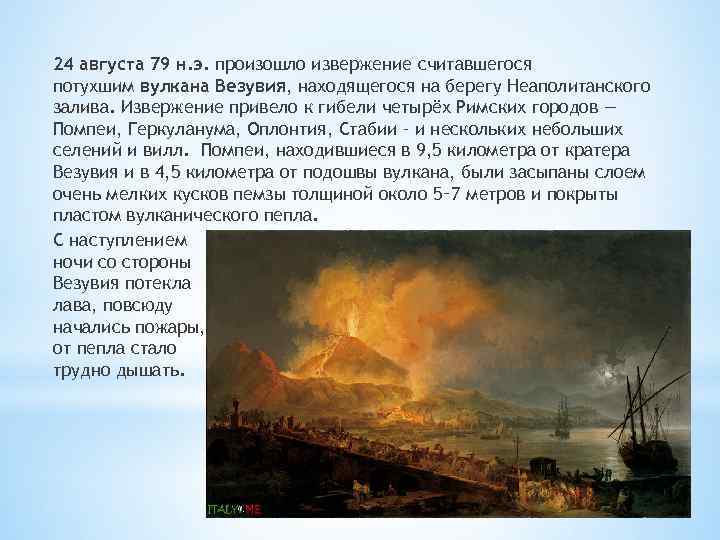 24 августа 79 н.э. произошло извержение считавшегося потухшим вулкана Везувия, находящегося на берегу Неаполитанского залива. Извержение привело к гибели четырёх Римских городов — Помпеи, Геркуланума, Оплонтия, Стабии - и нескольких небольших селений и вилл. Помпеи, находившиеся в 9,5 километра от кратера Везувия и в 4,5 километра от подошвы вулкана, были засыпаны слоем очень мелких кусков пемзы толщиной около 5–7 метров и покрыты пластом вулканического пепла.

С наступлением ночи со стороны Везувия потекла лава, повсюду начались пожары, от пепла стало трудно дышать.

ITALY4.ME